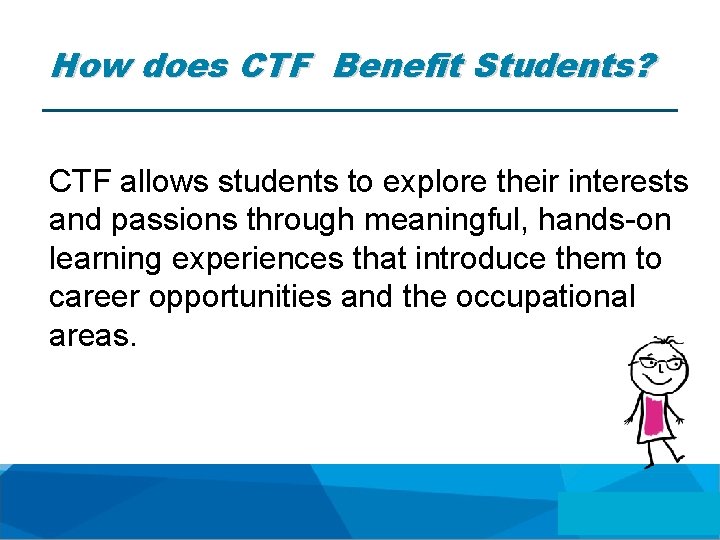 How does CTF  Benefit Students?

CTF allows students to explore their interests and passions through meaningful, hands-on learning experiences that introduce them to career opportunities and the occupational areas.